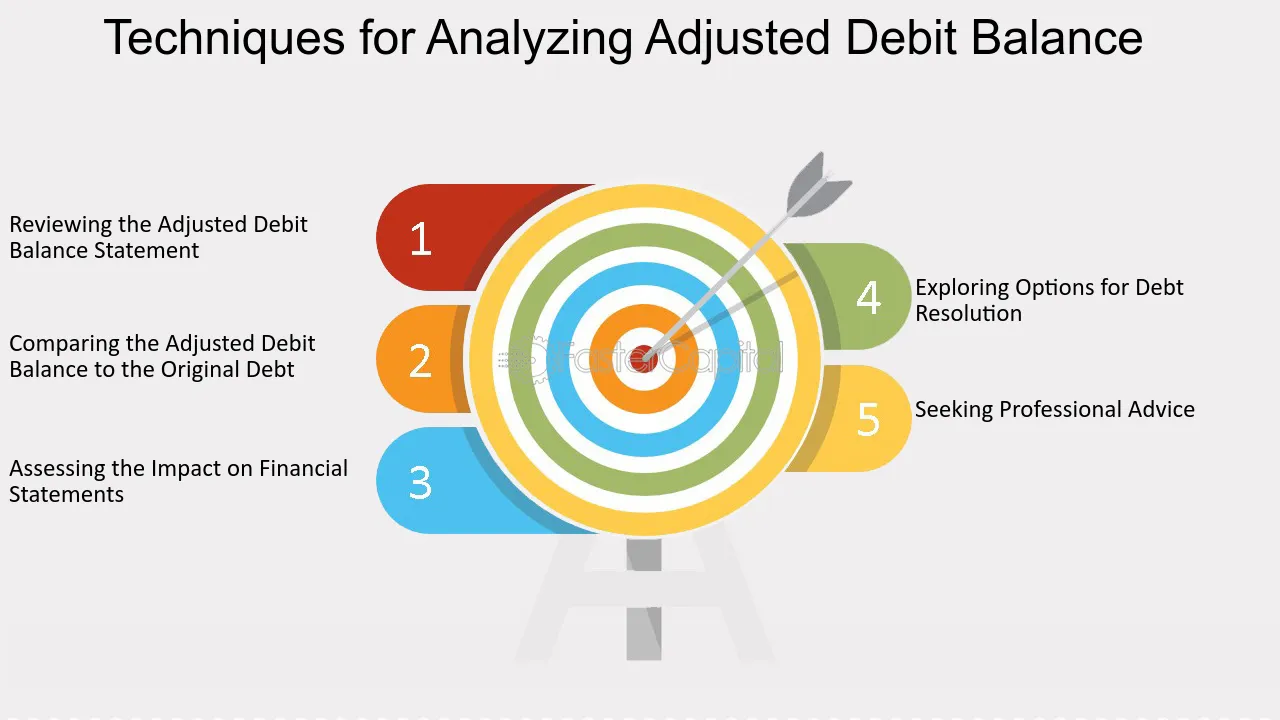 Techniques for Analyzing Adjusted Debit Balance

Reviewing the Adjusted Debit Balance Statement

1

Comparing the Adjusted Debit Balance to the Original Debt

2

Assessing the Impact on Financial Statements

3

4

Exploring Options for Debt Resolution

5

Seeking Professional Advice

FasterCapital